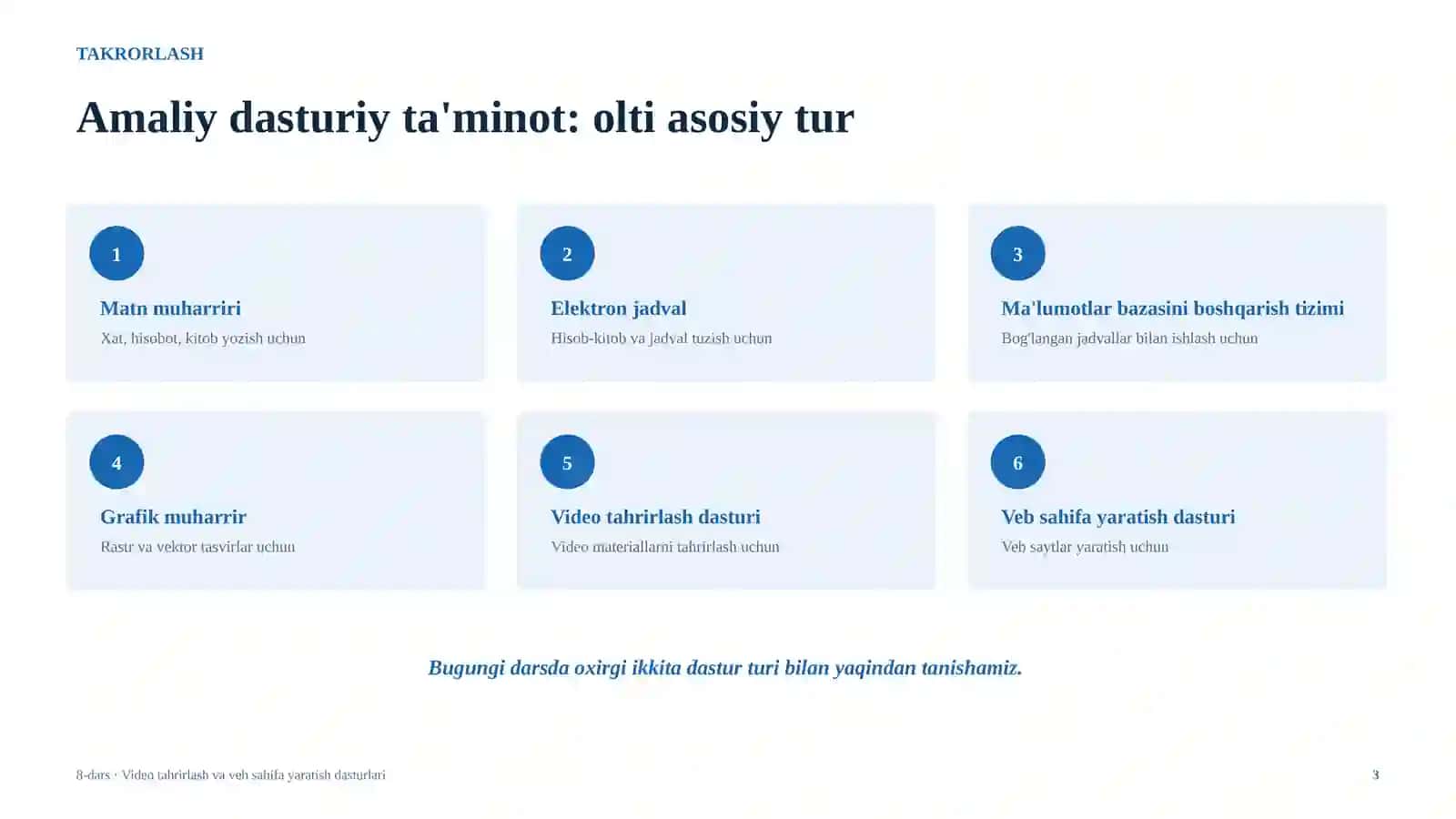 TAKRORLASH

Amaliy dasturiy ta'minot: olti asosiy tur

1

Matn muharriri

Xat, hisobot, kitob yozish uchun

2

Elektron jadval

Hisob-kitob va jadval tuzish uchun

3

Ma'lumotlar bazasini boshqarish tizimi

Bog'langan jadvallar bilan ishlash uchun

4

Grafik muharrir

Rastr va vektor tasvirlar uchun

5

Video tahrirlash dasturi

Video materiallarni tahrirlash uchun

6

Veb sahifa yaratish dasturi

Veb saytlar yaratish uchun

Bugungi darsda oxirgi ikkita dastur turi bilan yaqindan tanishamiz.

8-dars · Video tahrirlash va veb sahifa yaratish dasturlari

3